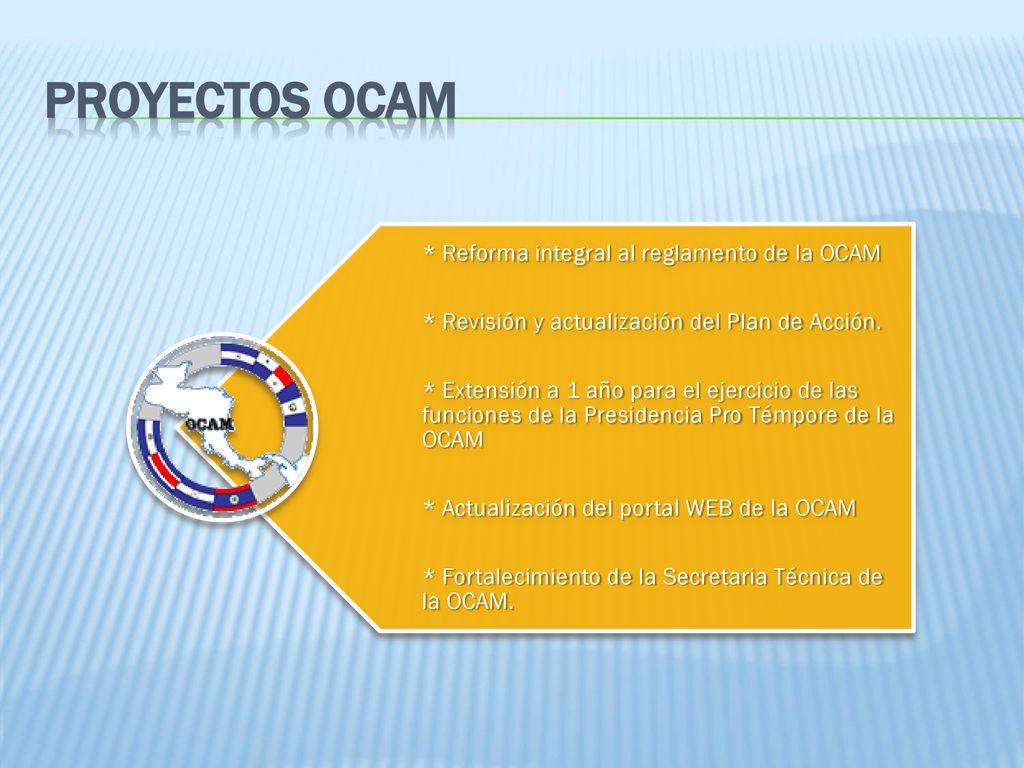 PROYECTOS OCAM

OCAM

* Reforma integral al reglamento de la OCAM

* Revisión y actualización del Plan de Acción.

* Extensión a 1 año para el ejercicio de las funciones de la Presidencia Pro Témpore de la OCAM

* Actualización del portal WEB de la OCAM

* Fortalecimiento de la Secretaria Técnica de la OCAM.